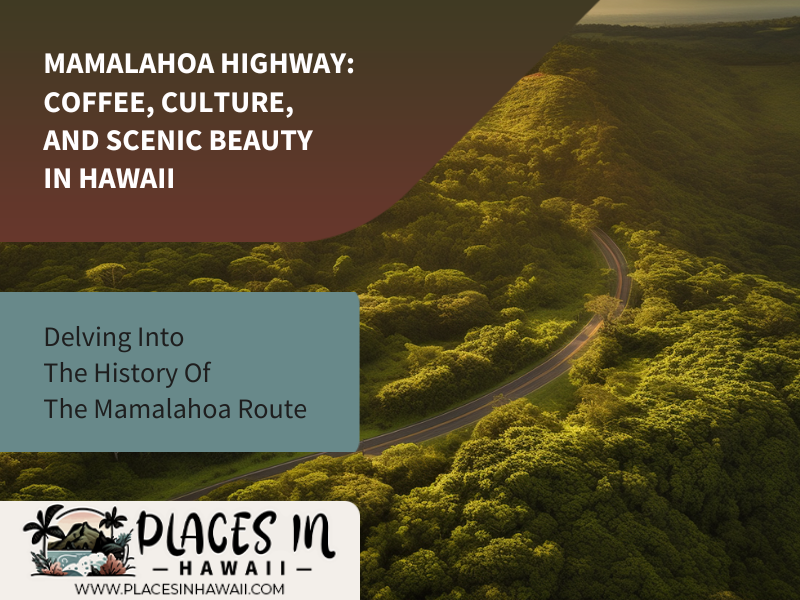 MAMALAHOA HIGHWAY: COFFEE, CULTURE, AND SCENIC BEAUTY IN HAWAII

Delving Into
The History Of
The Mamalahoa Route

PLACES IN
— HAWAII —
WWW.PLACESINHAWAII.COM